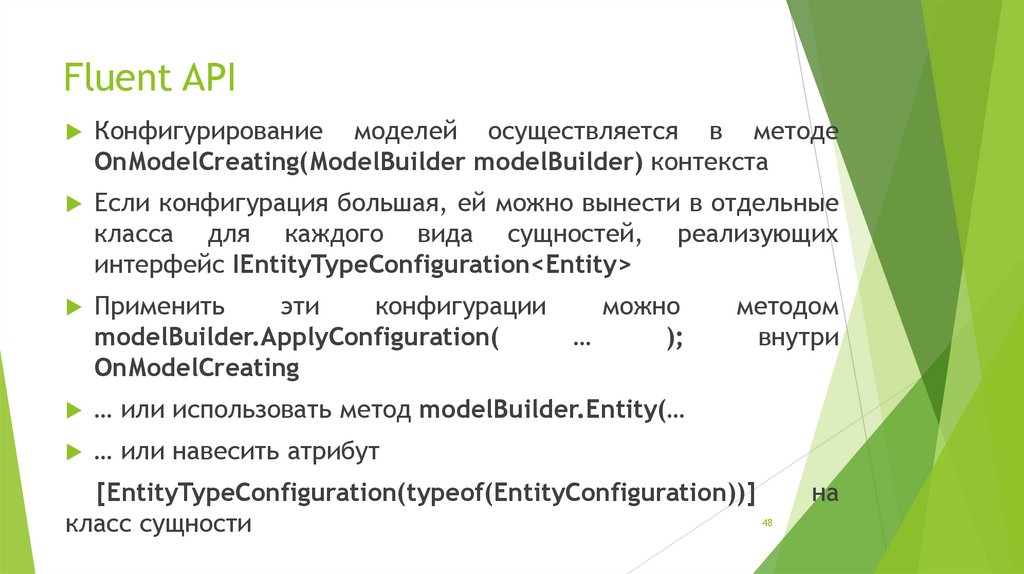 Fluent API

Конфигурирование моделей осуществляется в методе OnModelCreating(ModelBuilder modelBuilder) контекста

Если конфигурация большая, ей можно вынести в отдельные класса для каждого вида сущностей, реализующих интерфейс IEntityTypeConfiguration<Entity>

Применить эти конфигурации можно методом modelBuilder.ApplyConfiguration( … ); внутри OnModelCreating

… или использовать метод modelBuilder.Entity(…

… или навесить атрибут

[EntityTypeConfiguration(typeof(EntityConfiguration))] на класс сущности

48